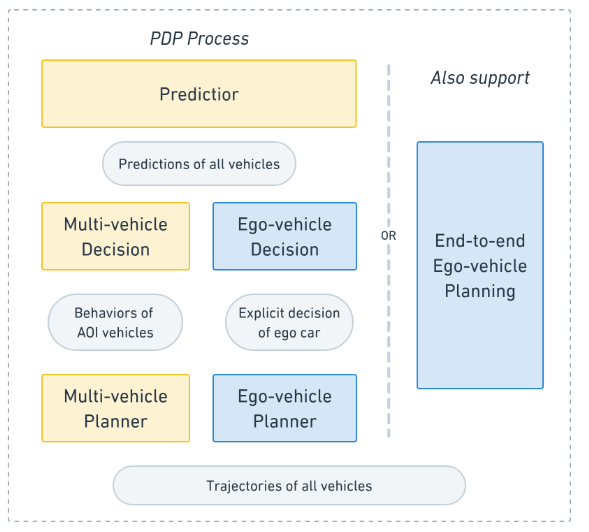 PDP Process

Predictior

Predictions of all vehicles

Multi-vehicle Decision

Ego-vehicle Decision

Behaviors of AOI vehicles

Explicit decision of ego car

Multi-vehicle Planner

Ego-vehicle Planner

OR

Also support

End-to-end Ego-vehicle Planning

Trajectories of all vehicles